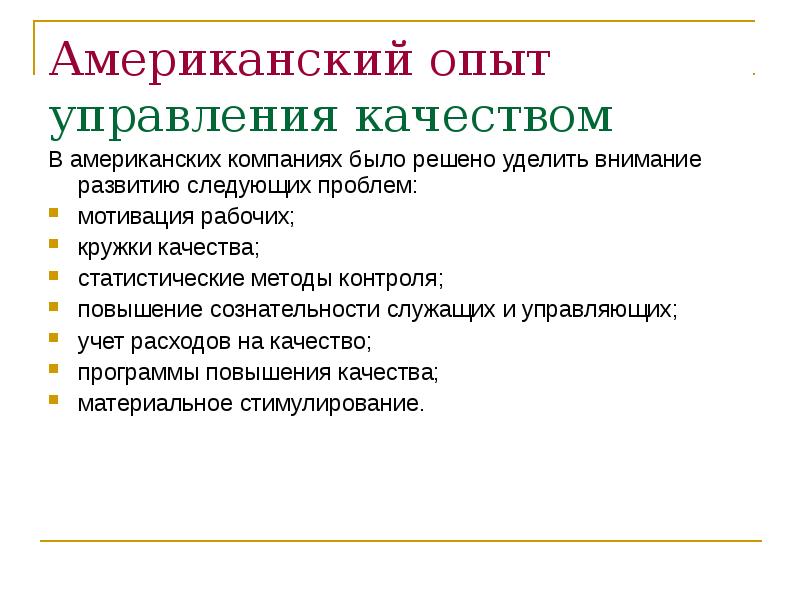 Американский опыт управления качеством

В американских компаниях было решено уделить внимание развитию следующих проблем:

- мотивация рабочих;
- кружки качества;
- статистические методы контроля;
- повышение сознательности служащих и управляющих;
- учет расходов на качество;
- программы повышения качества;
- материальное стимулирование.